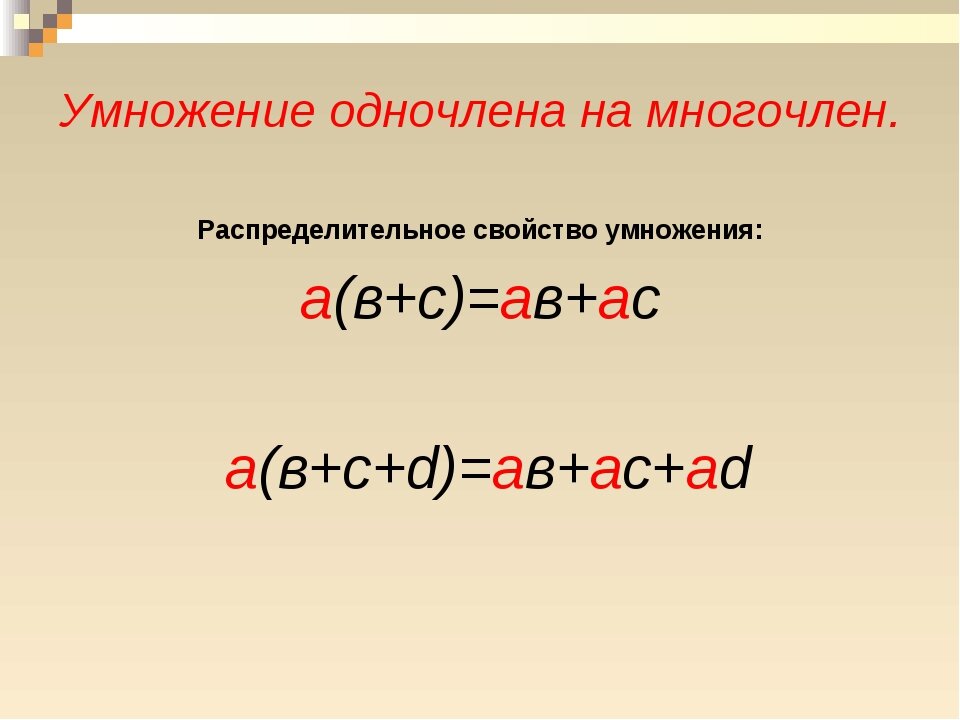 Умножение одночлена на многочлен.

Распределительное свойство умножения:

$а(в+с)=ав+ас$

$а(в+с+d)=ав+ас+аd$